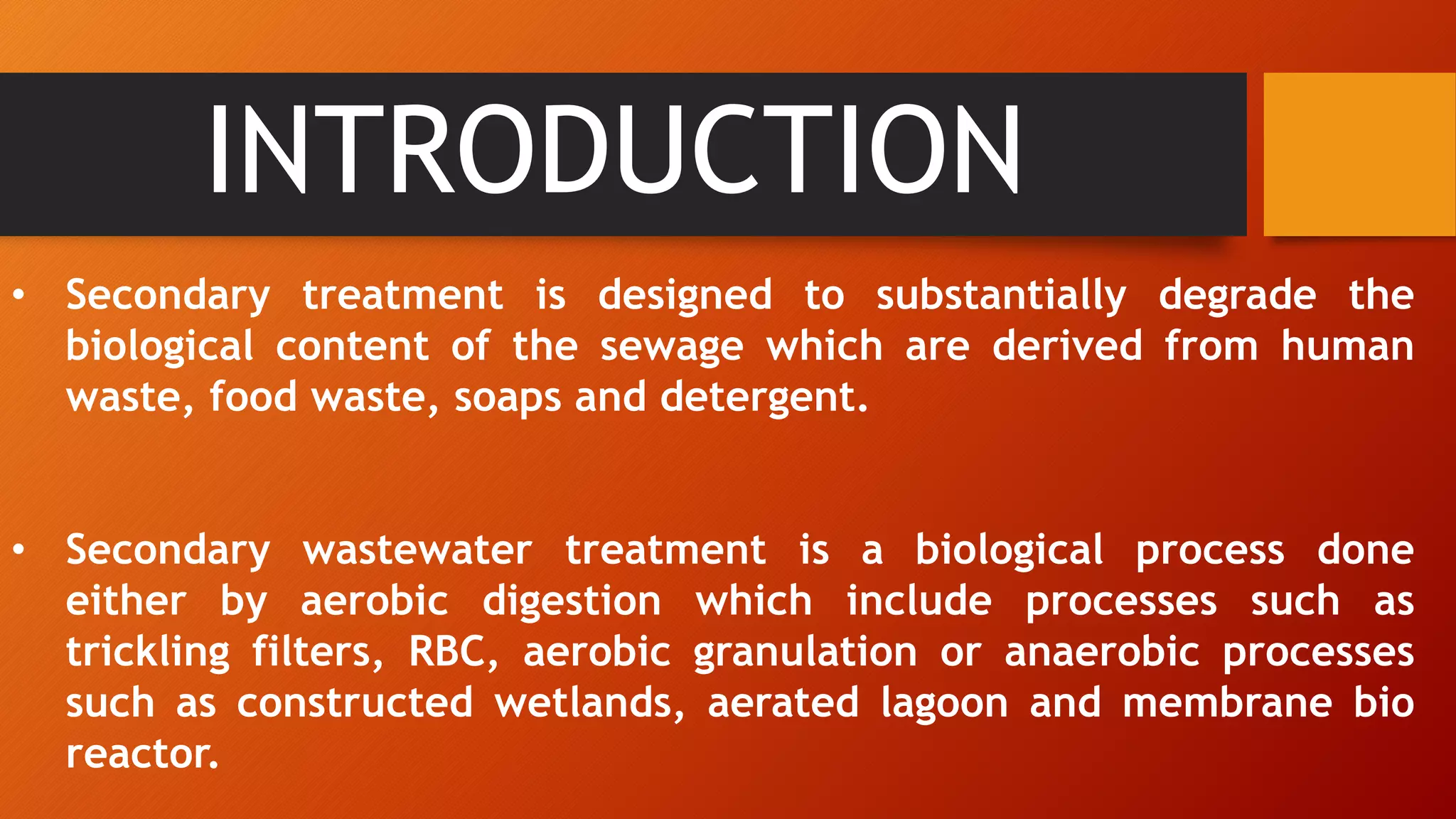 INTRODUCTION

• Secondary treatment is designed to substantially degrade the biological content of the sewage which are derived from human waste, food waste, soaps and detergent.

• Secondary wastewater treatment is a biological process done either by aerobic digestion which include processes such as trickling filters, RBC, aerobic granulation or anaerobic processes such as constructed wetlands, aerated lagoon and membrane bio reactor.